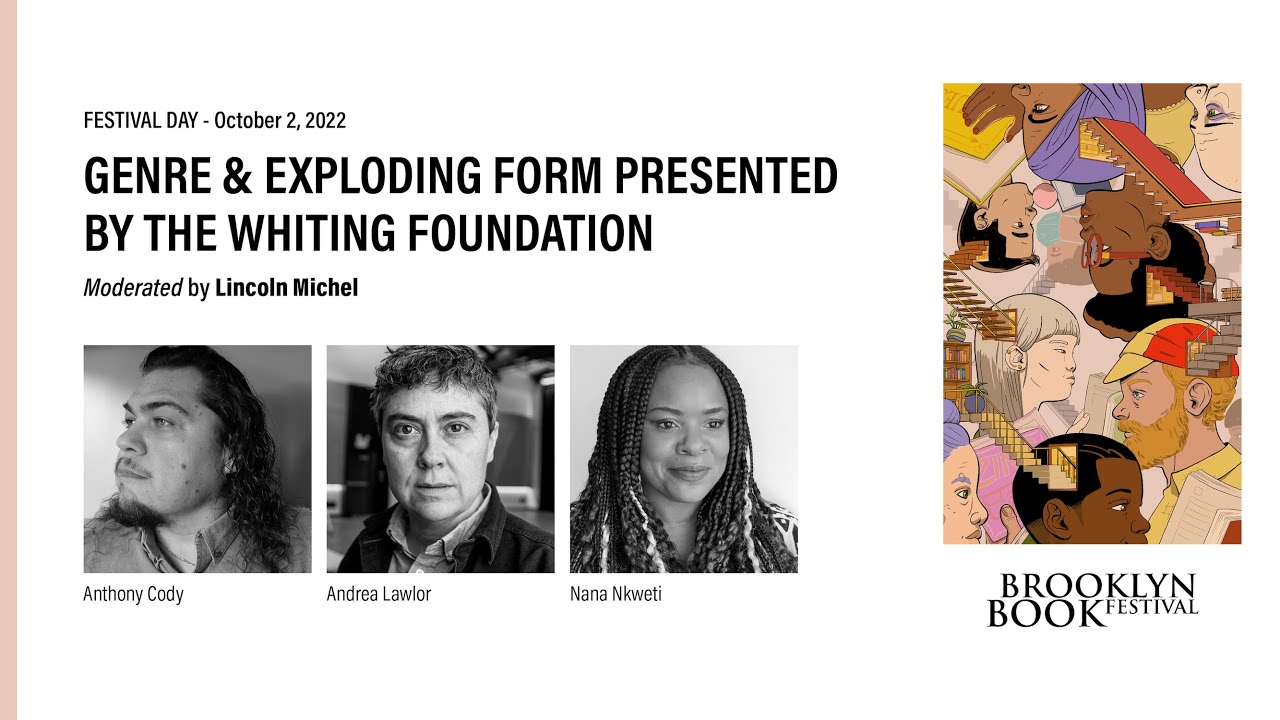 FESTIVAL DAY - October 2, 2022

GENRE & EXPLODING FORM PRESENTED BY THE WHITING FOUNDATION

Moderated by Lincoln Michel

Anthony Cody

Andrea Lawlor

Nana Nkweti

BROOKLYN BOOK FESTIVAL